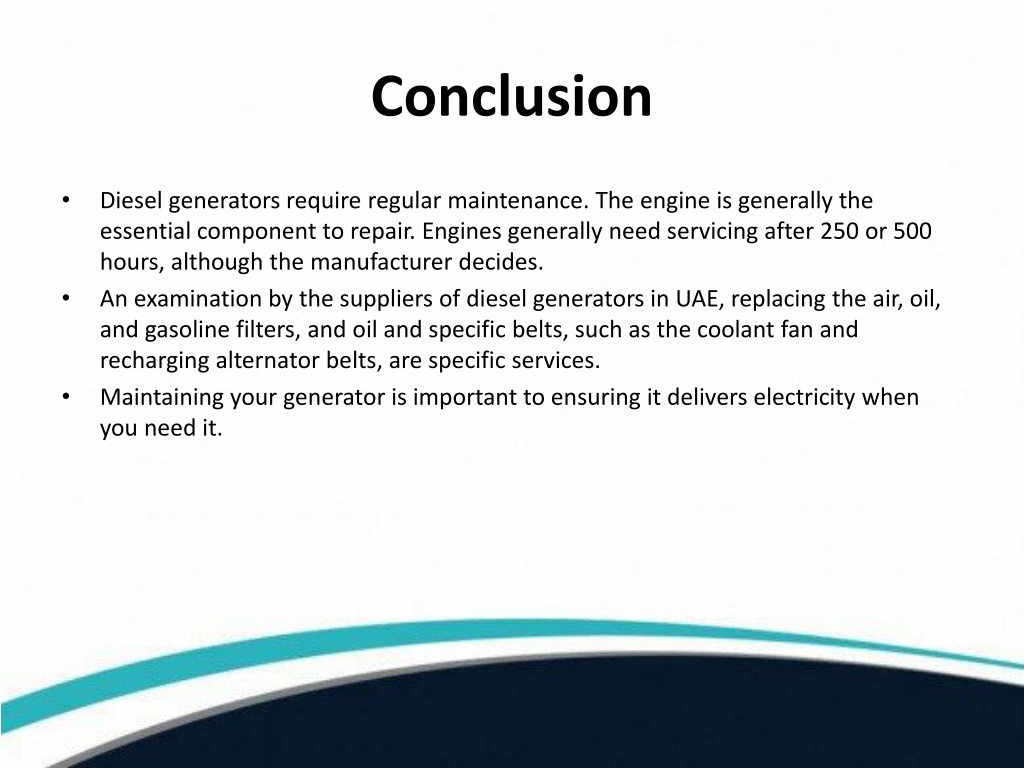 Conclusion

• Diesel generators require regular maintenance. The engine is generally the essential component to repair. Engines generally need servicing after 250 or 500 hours, although the manufacturer decides.
• An examination by the suppliers of diesel generators in UAE, replacing the air, oil, and gasoline filters, and oil and specific belts, such as the coolant fan and recharging alternator belts, are specific services.
• Maintaining your generator is important to ensuring it delivers electricity when you need it.